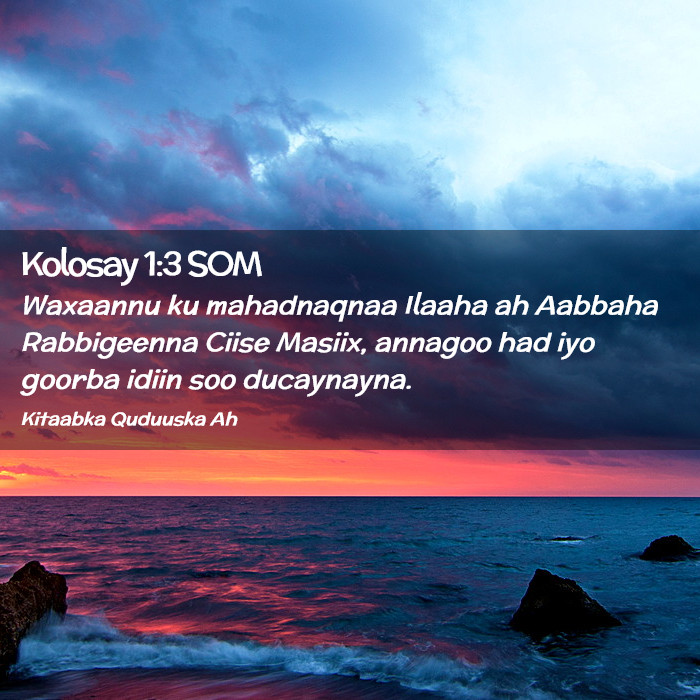 Kolosay 1:3 SOM

Waxaannu ku mahadnaqnaa Ilaaha ah Aabbaha Rabbigeenna Ciise Masiix, annagoo had iyo goorba idiin soo ducaynayna.

Kitaabka Quduuska Ah